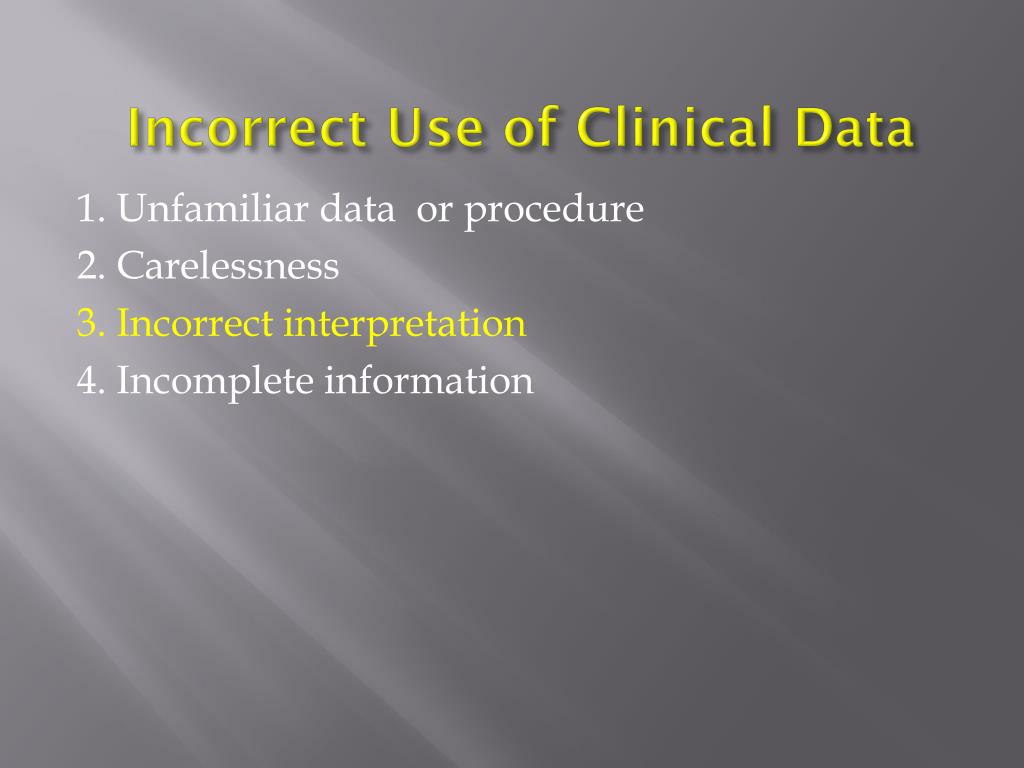 Incorrect Use of Clinical Data

1. Unfamiliar data  or procedure
2. Carelessness
3. Incorrect interpretation
4. Incomplete information